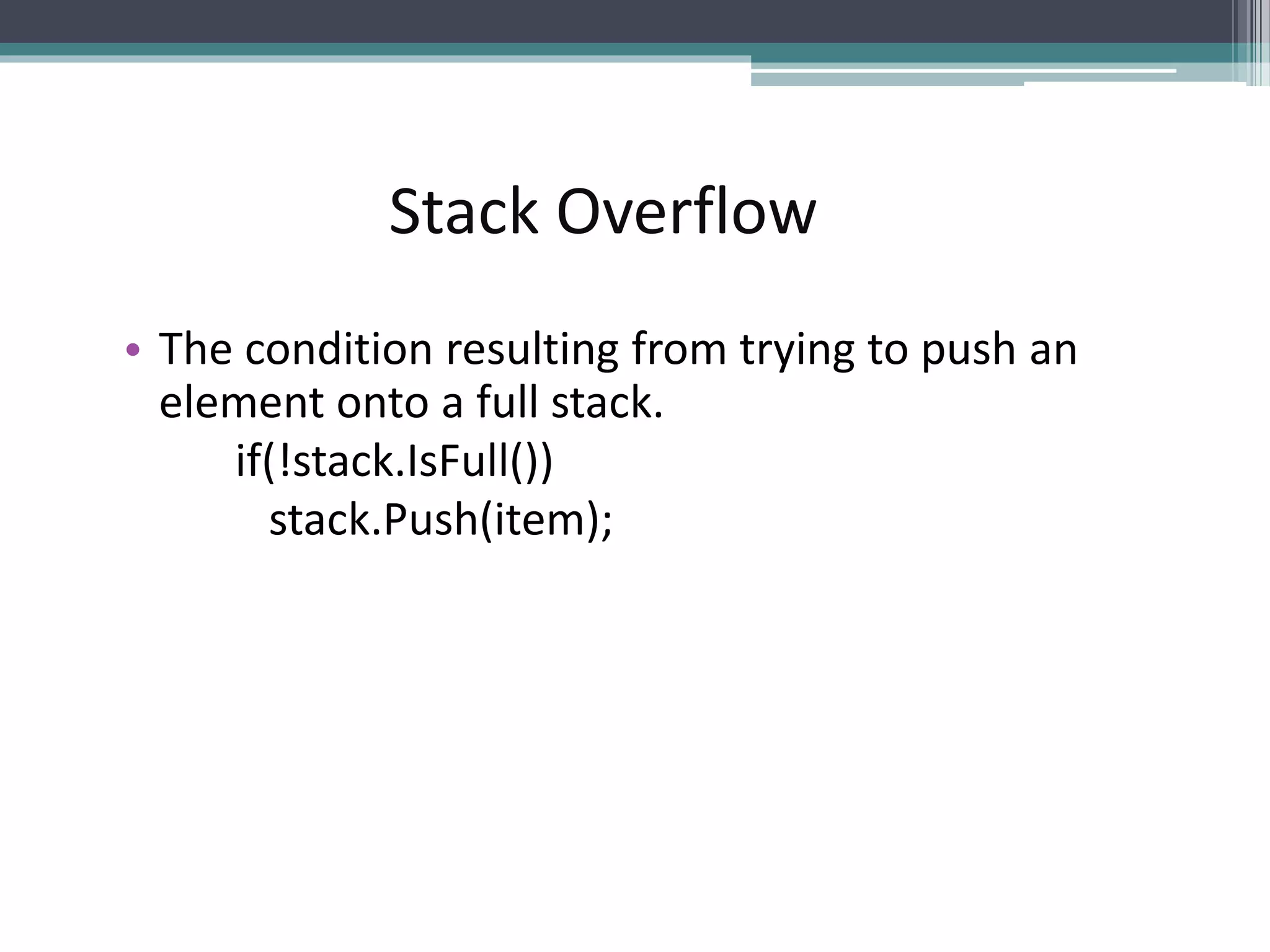 Stack Overflow

• The condition resulting from trying to push an element onto a full stack.

if(!stack.IsFull())
stack.Push(item);